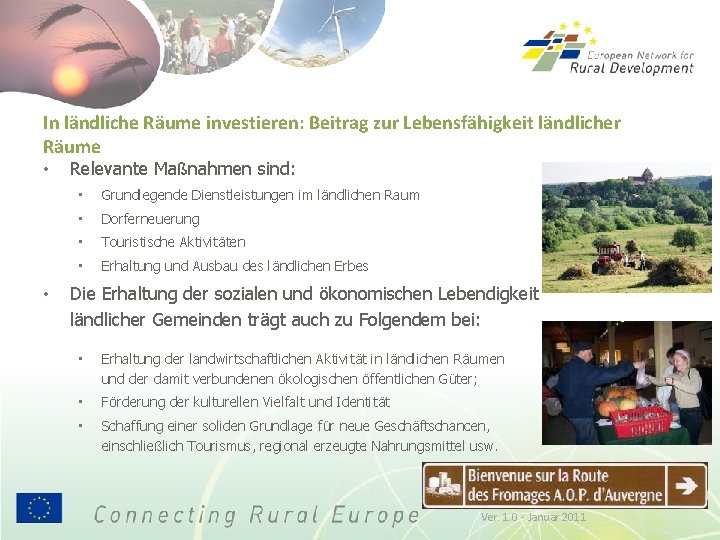 European Network for Rural Development

In ländliche Räume investieren: Beitrag zur Lebensfähigkeit ländlicher Räume

• Relevante Maßnahmen sind:
 ▪ Grundlegende Dienstleistungen im ländlichen Raum
 ▪ Dorferneuerung
 ▪ Touristische Aktivitäten
 ▪ Erhaltung und Ausbau des ländlichen Erbes

• Die Erhaltung der sozialen und ökonomischen Lebendigkeit ländlicher Gemeinden trägt auch zu Folgendem bei:
 ▪ Erhaltung der landwirtschaftlichen Aktivität in ländlichen Räumen und der damit verbundenen ökologischen öffentlichen Güter;
 ▪ Förderung der kulturellen Vielfalt und Identität
 ▪ Schaffung einer soliden Grundlage für neue Geschäftschancen, einschließlich Tourismus, regional erzeugte Nahrungsmittel usw.

Bienvenue sur la Route des Fromages A.O.P. d'Auvergne

Connecting Rural Europe

Ver. 1.0 - Januar 2011